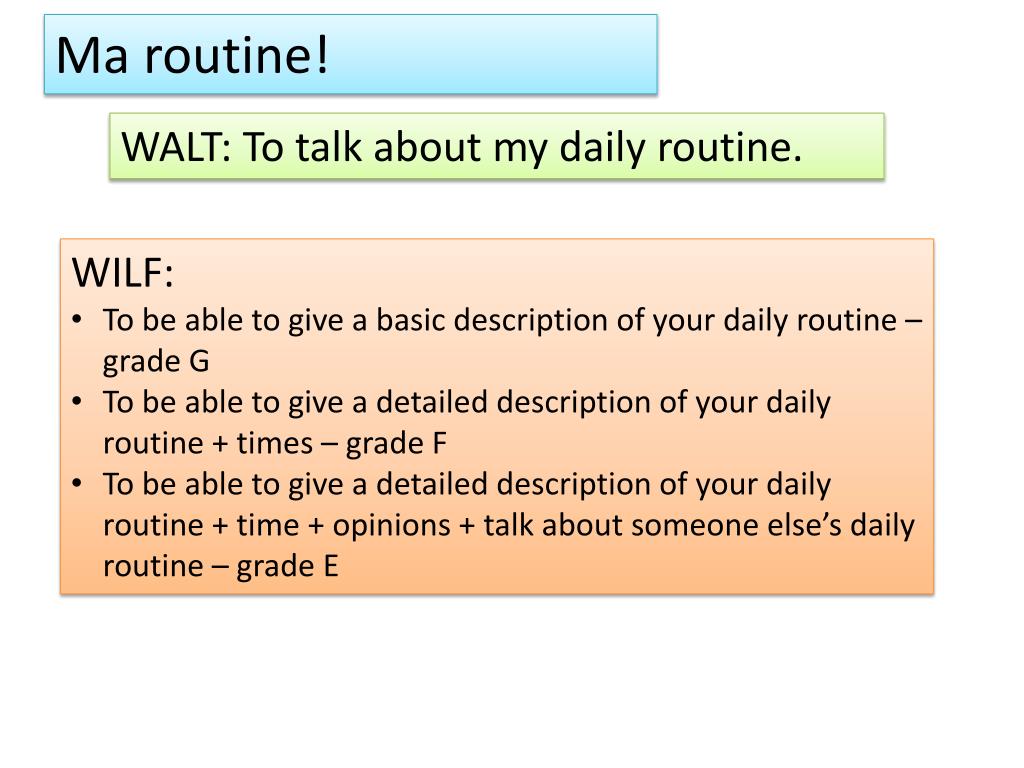 Ma routine!

WALT: To talk about my daily routine.

WILF:
• To be able to give a basic description of your daily routine – grade G
• To be able to give a detailed description of your daily routine + times – grade F
• To be able to give a detailed description of your daily routine + time + opinions + talk about someone else's daily routine – grade E